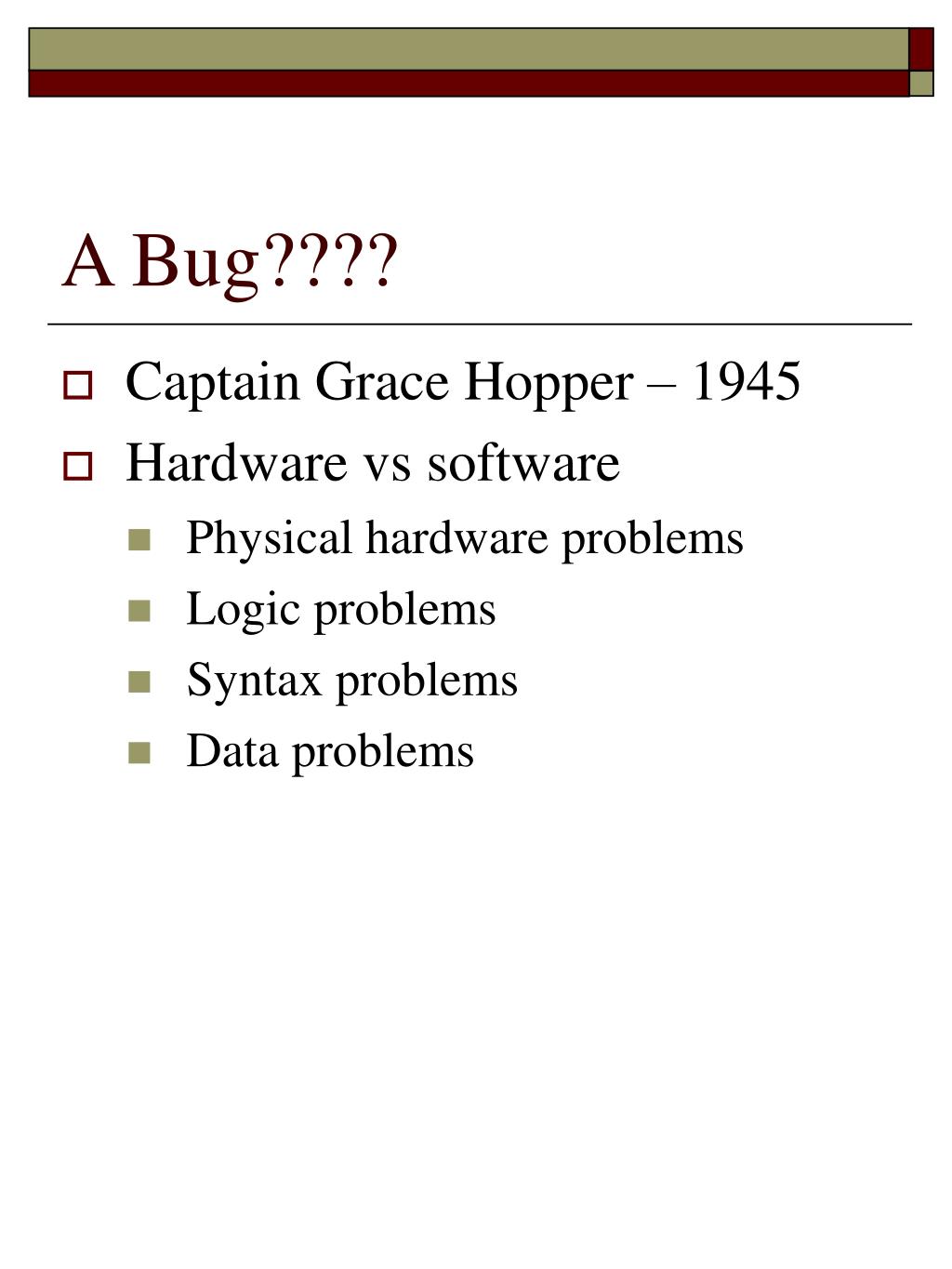 A Bug????

Captain Grace Hopper – 1945

Hardware vs software

Physical hardware problems

Logic problems

Syntax problems

Data problems